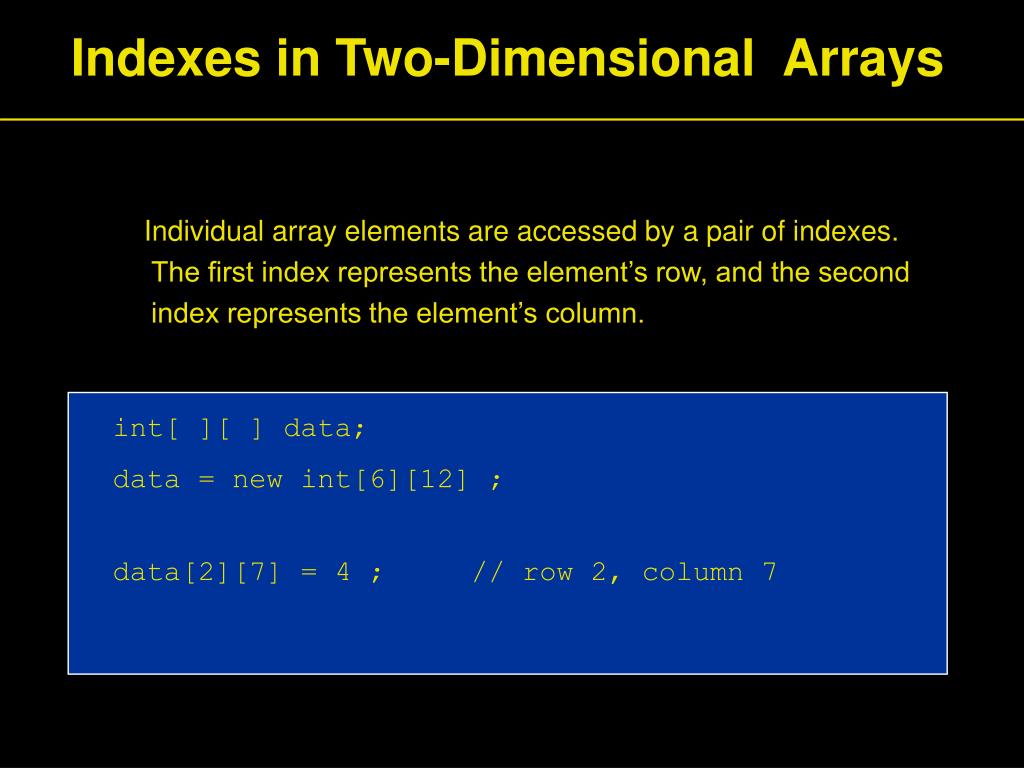 Indexes in Two-Dimensional Arrays

Individual array elements are accessed by a pair of indexes. The first index represents the element’s row, and the second index represents the element’s column.

int[ ][ ] data;

data = new int[6][12] ;

data[2][7] = 4 ;     // row 2, column 7